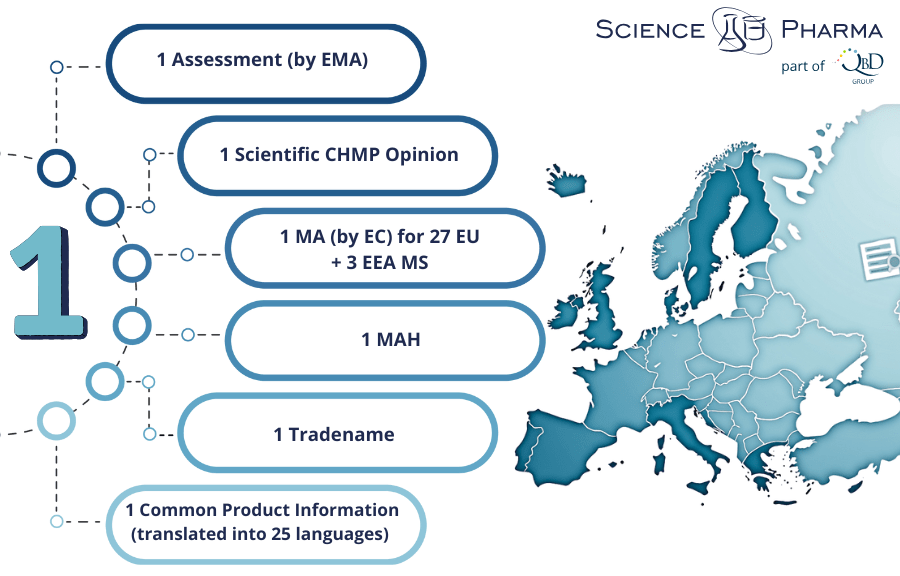 SCIENCE PHARMA
part of QbD GROUP

1

1 Assessment (by EMA)

1 Scientific CHMP Opinion

1 MA (by EC) for 27 EU + 3 EEA MS

1 MAH

1 Tradename

1 Common Product Information (translated into 25 languages)